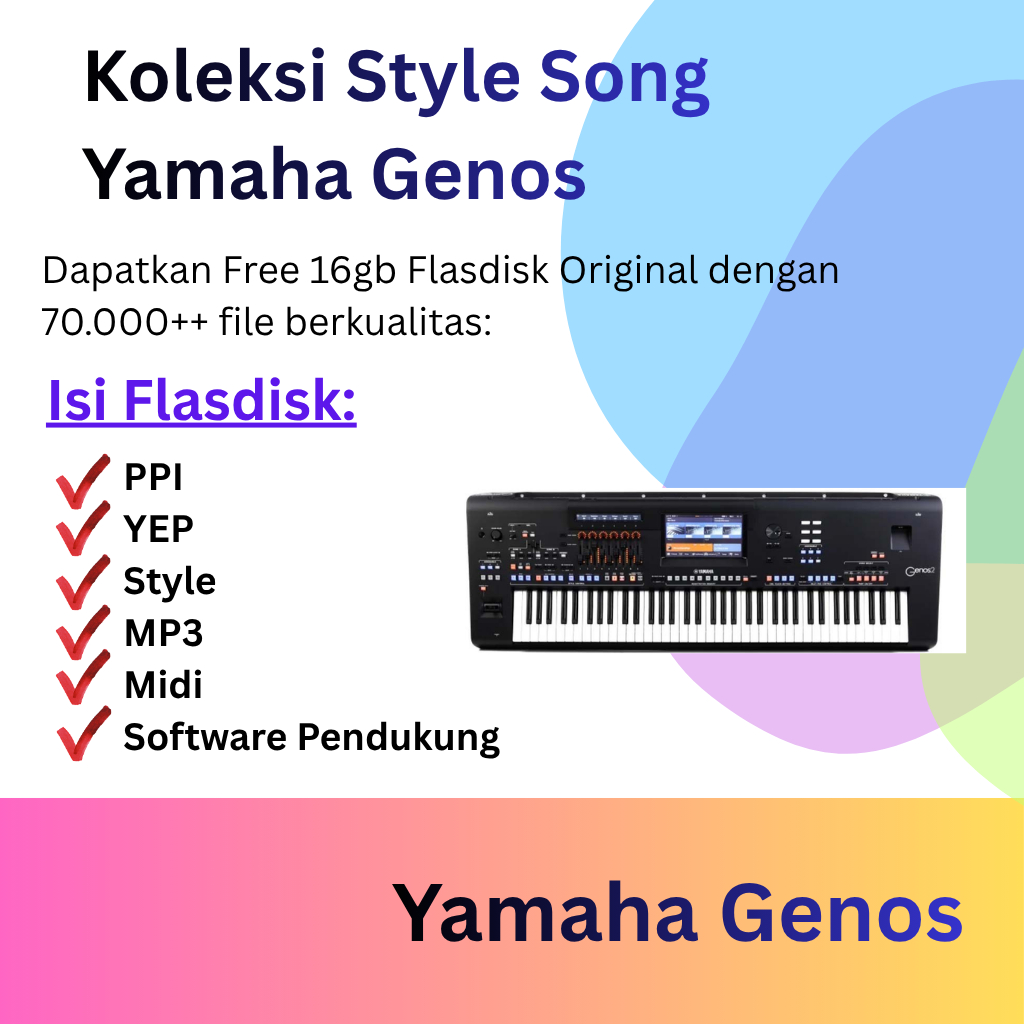 Koleksi Style Song Yamaha Genos

Dapatkan Free 16gb Flasdisk Original dengan 70.000++ file berkualitas:

Isi Flasdisk:

PPI
YEP
Style
MP3
Midi
Software Pendukung

YAMAHA
Genos2

Yamaha Genos